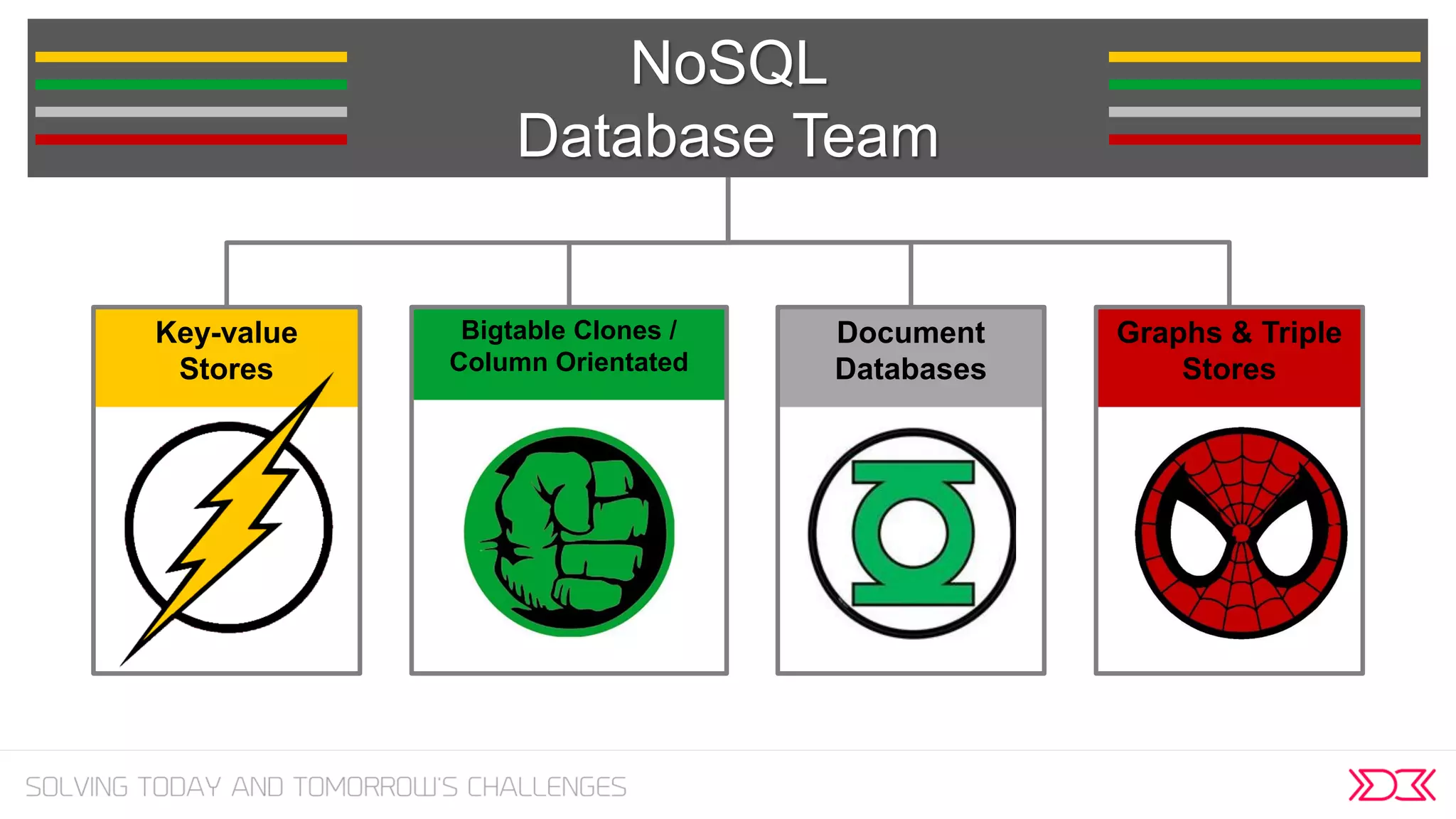 NoSQL
Database Team

Key-value Stores

Bigtable Clones / Column Orientated

Document Databases

Graphs & Triple Stores

SOLVING TODAY AND TOMORROW'S CHALLENGES